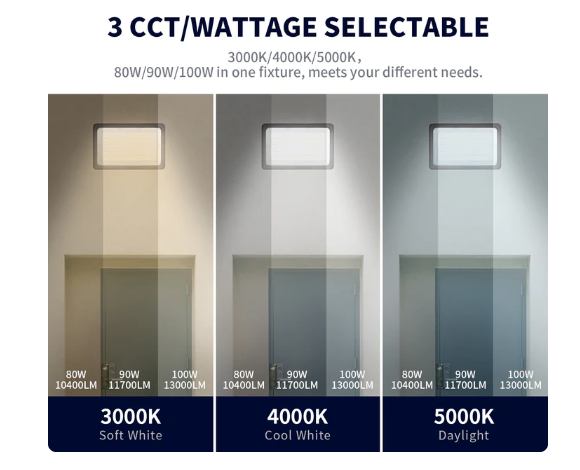 3 CCT/WATTAGE SELECTABLE

3000K/4000K/5000K,
80W/90W/100W in one fixture, meets your different needs.

80W
10400LM

90W
11700LM

100W
13000LM

3000K
Soft White

80W
10400LM

90W
11700LM

100W
13000LM

4000K
Cool White

80W
10400LM

90W
11700LM

100W
13000LM

5000K
Daylight